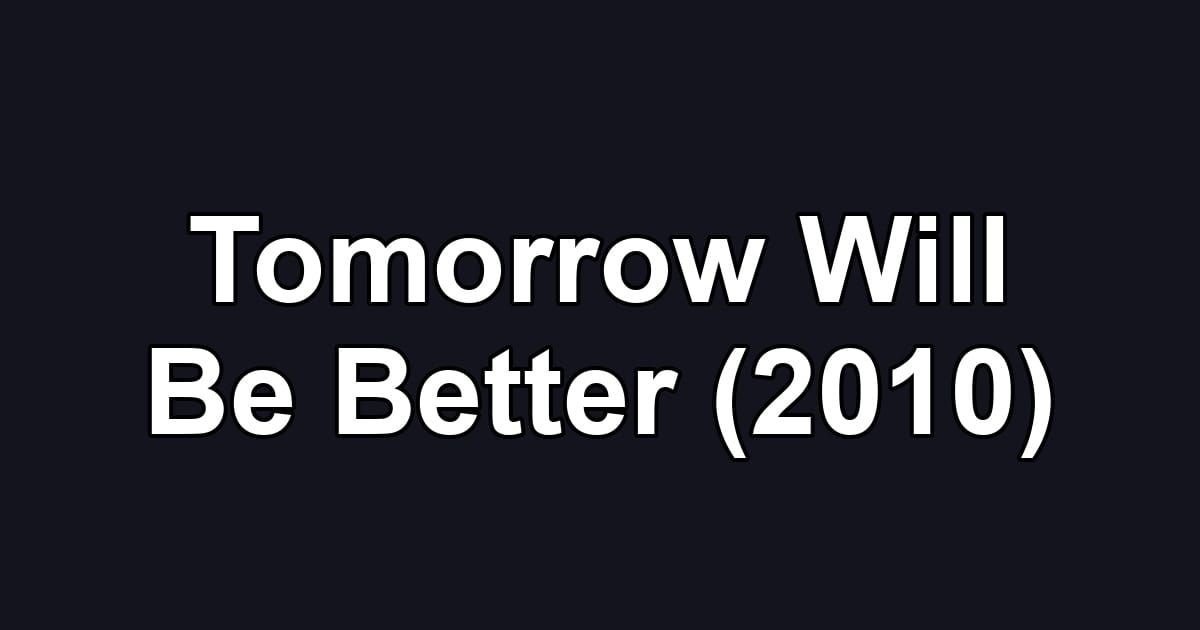 Tomorrow Will Be Better (2010)